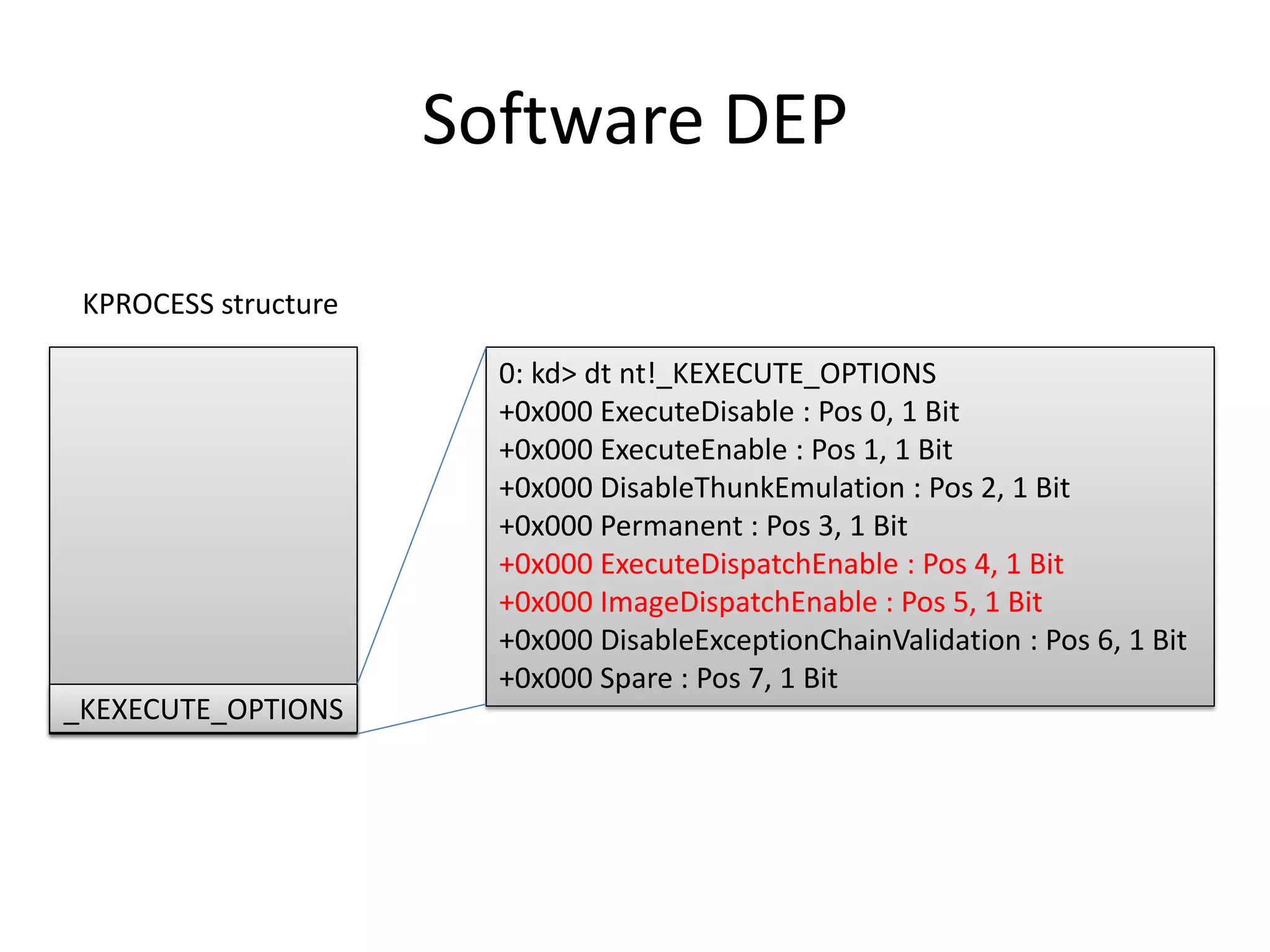 Software DEP

KPROCESS structure

_KEXECUTE_OPTIONS

0: kd> dt nt!_KEXECUTE_OPTIONS
+0x000 ExecuteDisable : Pos 0, 1 Bit
+0x000 ExecuteEnable : Pos 1, 1 Bit
+0x000 DisableThunkEmulation : Pos 2, 1 Bit
+0x000 Permanent : Pos 3, 1 Bit
+0x000 ExecuteDispatchEnable : Pos 4, 1 Bit
+0x000 ImageDispatchEnable : Pos 5, 1 Bit
+0x000 DisableExceptionChainValidation : Pos 6, 1 Bit
+0x000 Spare : Pos 7, 1 Bit